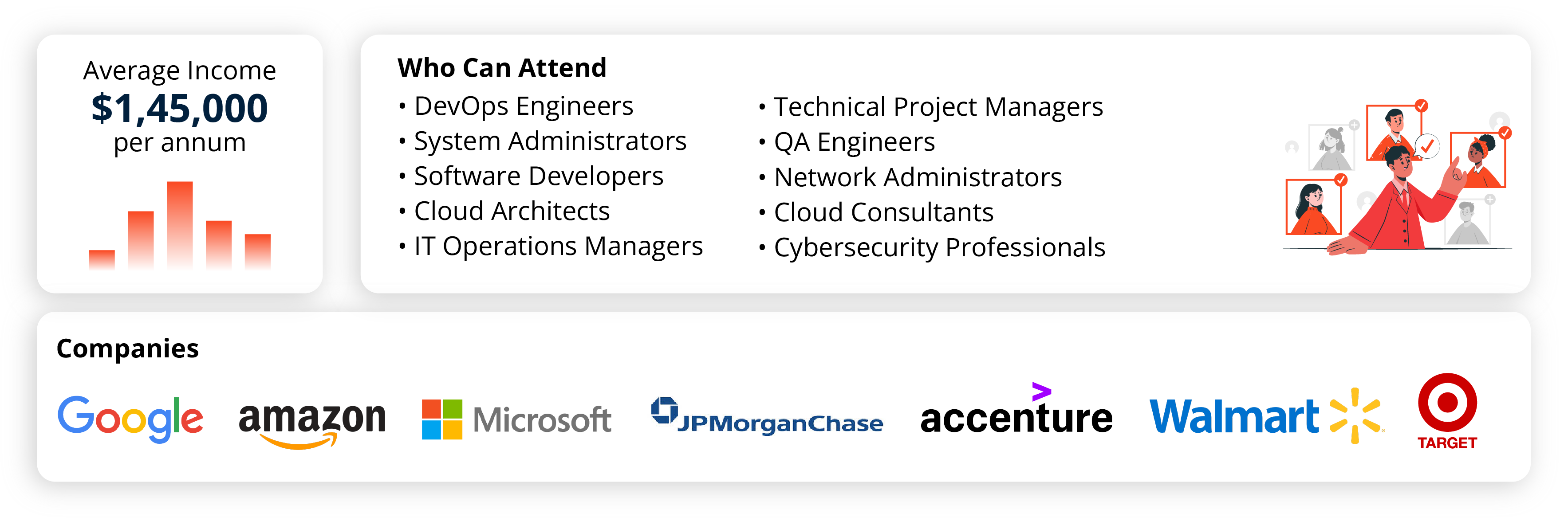 Average Income
$1,45,000
per annum

Who Can Attend
• DevOps Engineers
• System Administrators
• Software Developers
• Cloud Architects
• IT Operations Managers

• Technical Project Managers
• QA Engineers
• Network Administrators
• Cloud Consultants
• Cybersecurity Professionals

Companies

Google amazon Microsoft JPMorganChase accenture Walmart TARGET